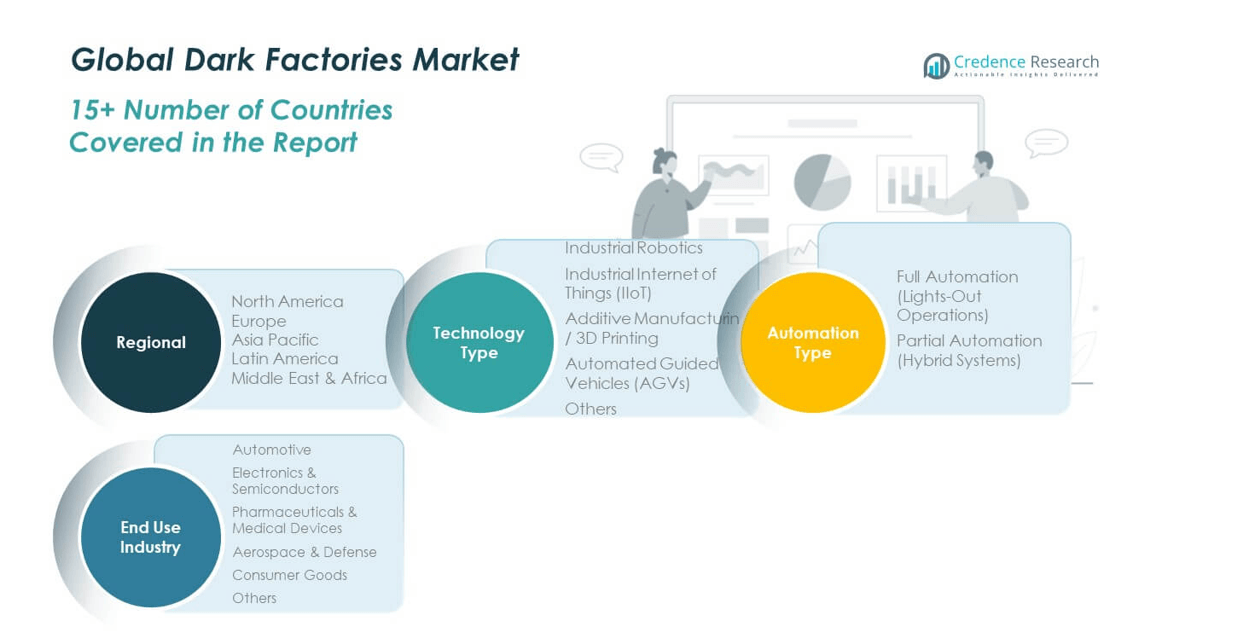 Global Dark Factories Market

15+ Number of Countries Covered in the Report

Credence Research
Actionable Insights Delivered

Regional
North America
Europe
Asia Pacific
Latin America
Middle East & Africa

Technology Type
Industrial Robotics
Industrial Internet of Things (IIoT)
Additive Manufacturin / 3D Printing
Automated Guided Vehicles (AGVs)
Others

Automation Type
Full Automation (Lights-Out Operations)
Partial Automation (Hybrid Systems)

End Use Industry
Automotive
Electronics & Semiconductors
Pharmaceuticals & Medical Devices
Aerospace & Defense
Consumer Goods
Others